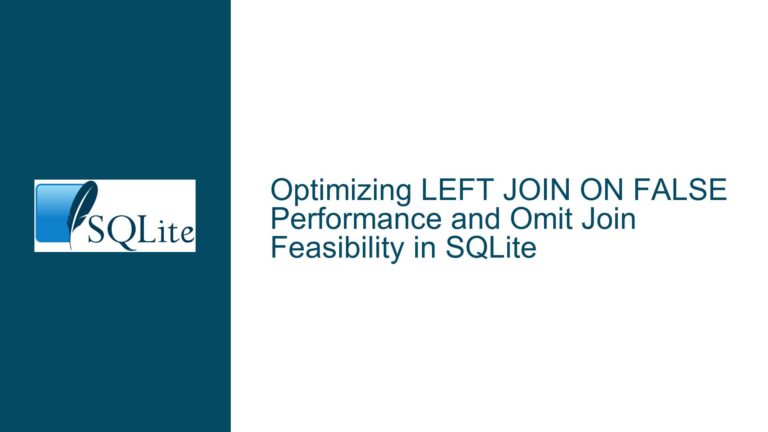 SQLite

Optimizing LEFT JOIN ON FALSE Performance and Omit Join Feasibility in SQLite